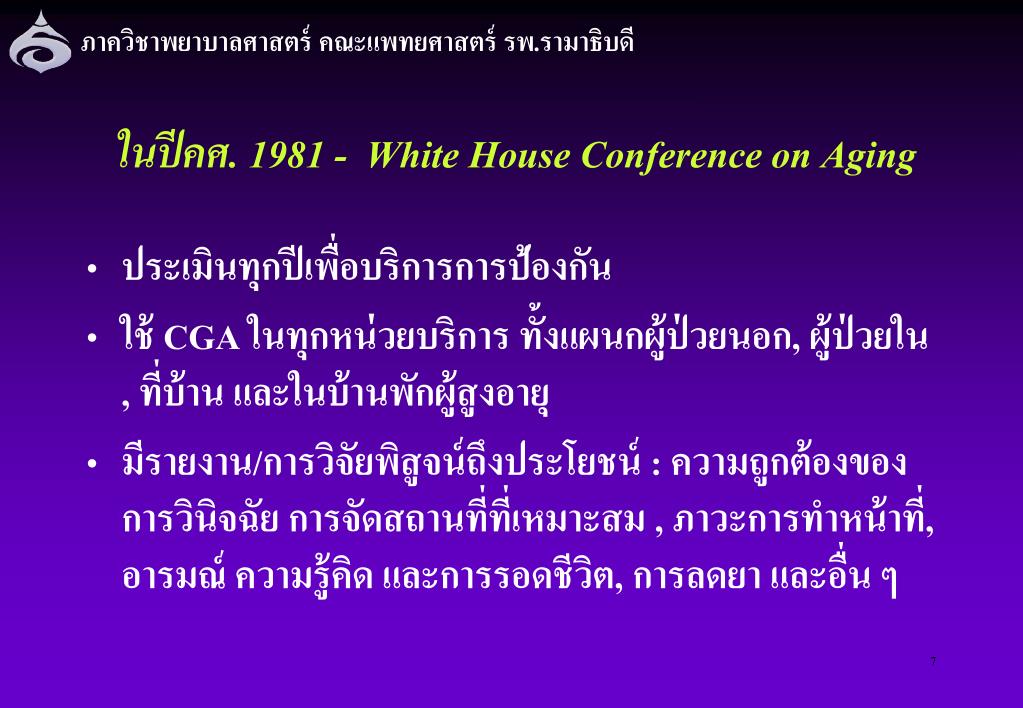 ภาควิชาพยาบาลศาสตร์ คณะแพทยศาสตร์ รพ.รามาธิบดี

ในปีคศ. 1981 - White House Conference on Aging

• ประเมินทุกปีเพื่อบริการการป้องกัน

• ใช้ CGA ในทุกหน่วยบริการ ทั้งแผนกผู้ป่วยนอก, ผู้ป่วยใน , ที่บ้าน และในบ้านพักผู้สูงอายุ

• มีรายงาน/การวิจัยพิสูจน์ถึงประโยชน์ : ความถูกต้องของการวินิจฉัย การจัดสถานที่ที่เหมาะสม , ภาวะการทำหน้าที่, อารมณ์ ความรู้คิด และการรอดชีวิต, การลดยา และอื่น ๆ

7